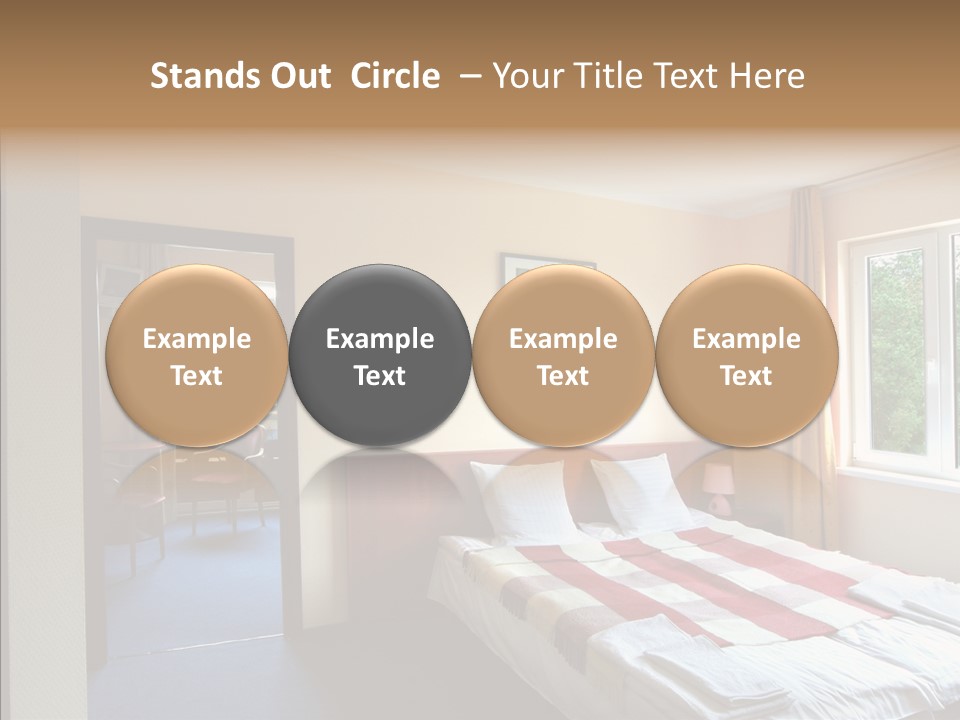 Stands Out Circle – Your Title Text Here

Example Text

Example Text

Example Text

Example Text